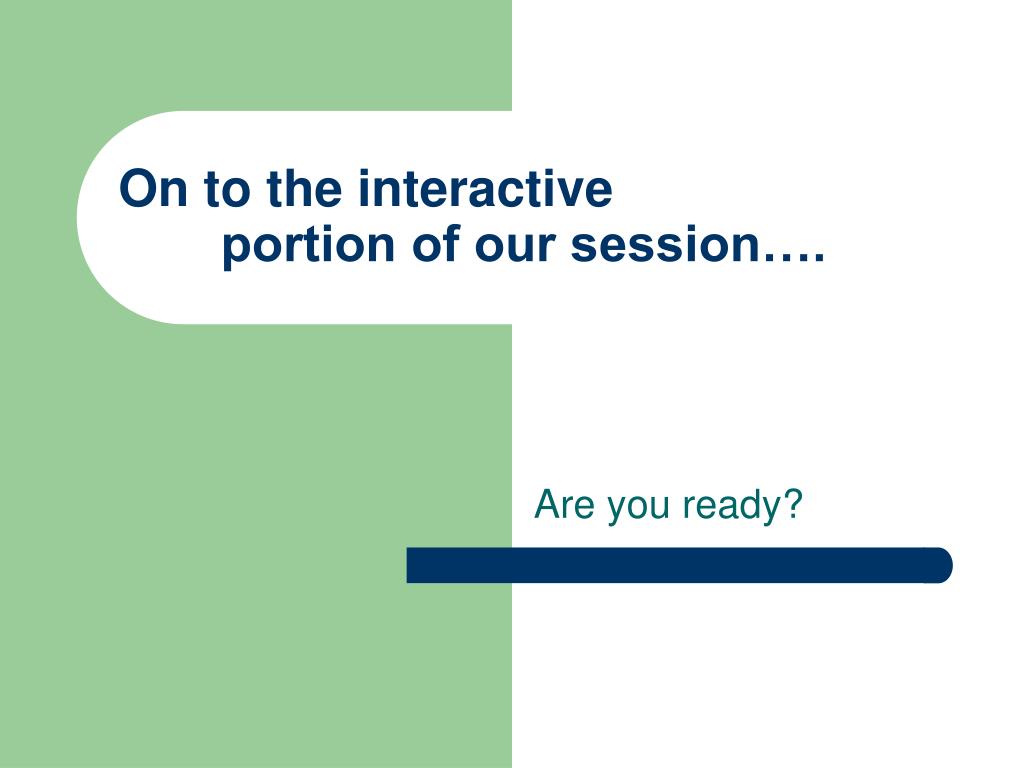 On to the interactive portion of our session….

Are you ready?